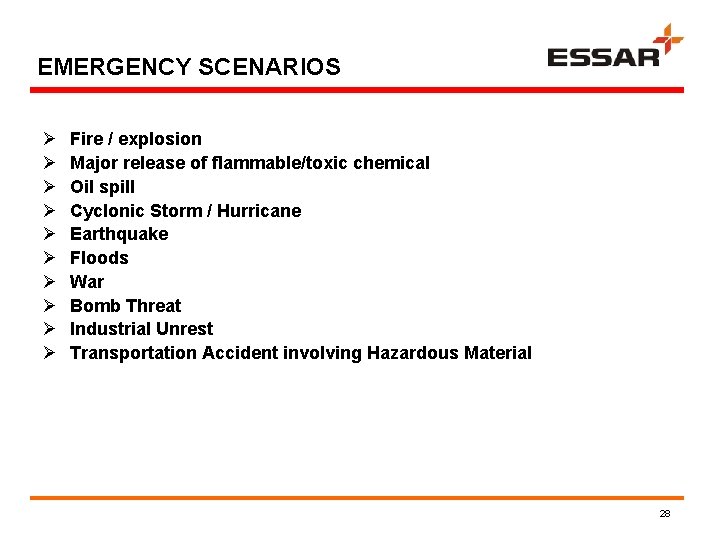 EMERGENCY SCENARIOS

ESSAR

➢ Fire / explosion
➢ Major release of flammable/toxic chemical
➢ Oil spill
➢ Cyclonic Storm / Hurricane
➢ Earthquake
➢ Floods
➢ War
➢ Bomb Threat
➢ Industrial Unrest
➢ Transportation Accident involving Hazardous Material

28